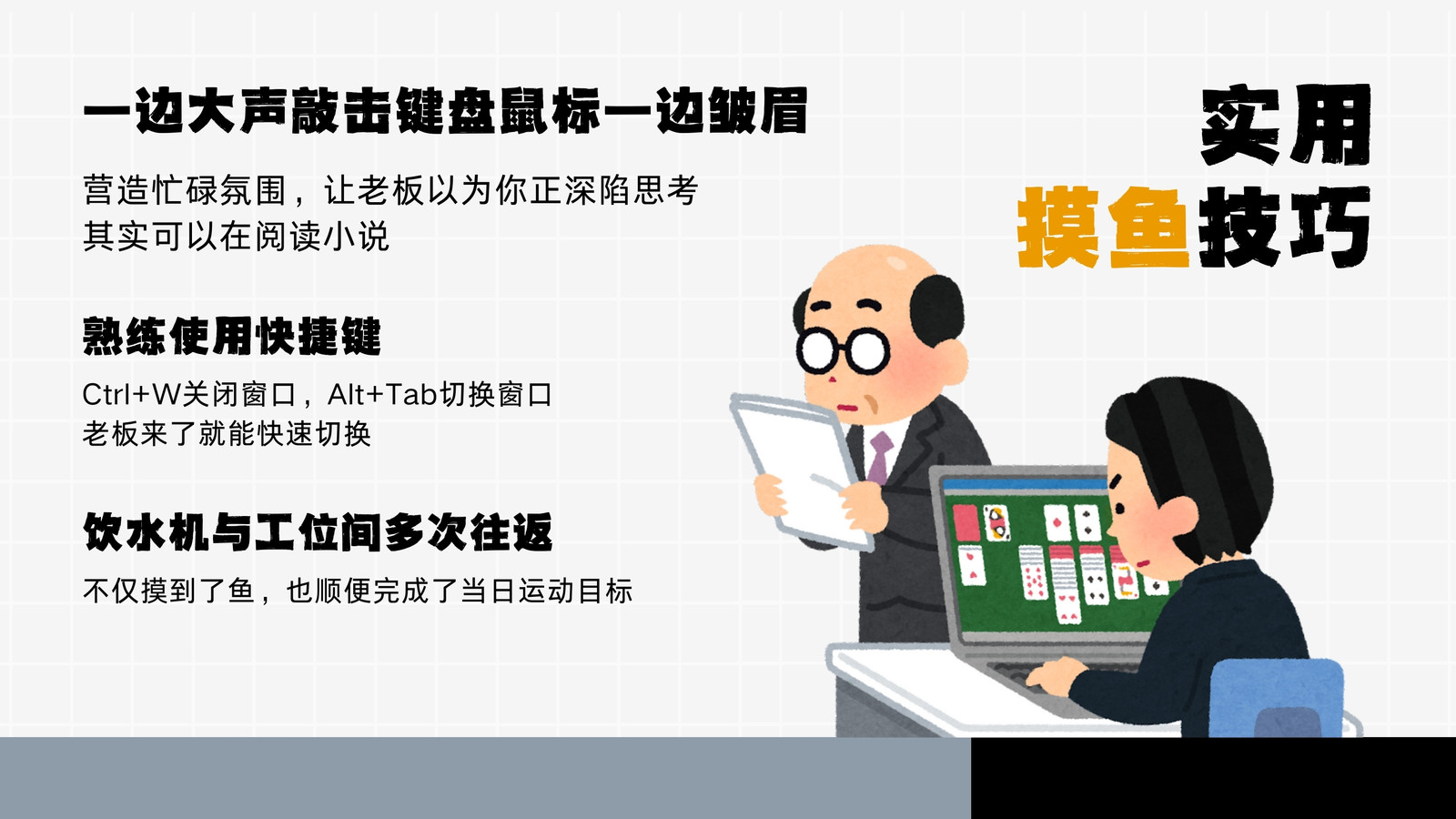 实用
摸鱼技巧

一边大声敲击键盘鼠标一边皱眉

营造忙碌氛围，让老板以为你正深陷思考
其实可以在阅读小说

熟练使用快捷键

Ctrl+W关闭窗口，Alt+Tab切换窗口
老板来了就能快速切换

饮水机与工位间多次往返

不仅摸到了鱼，也顺便完成了当日运动目标